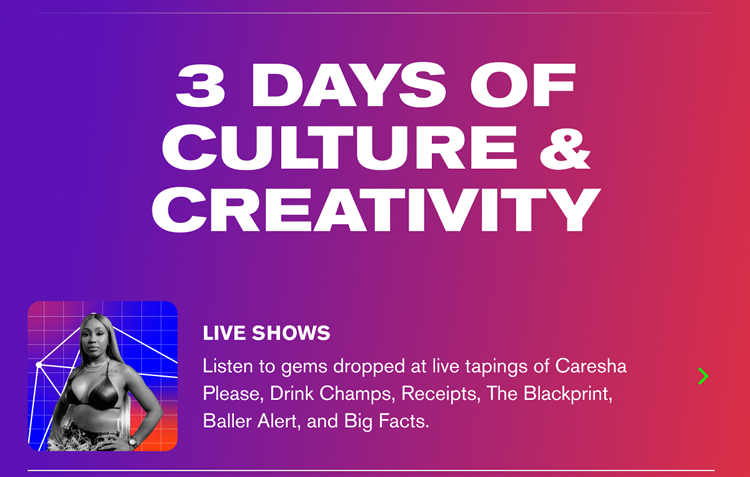 3 DAYS OF CULTURE & CREATIVITY

LIVE SHOWS

Listen to gems dropped at live tapings of Caresha Please, Drink Champs, Receipts, The Blackprint, Baller Alert, and Big Facts.